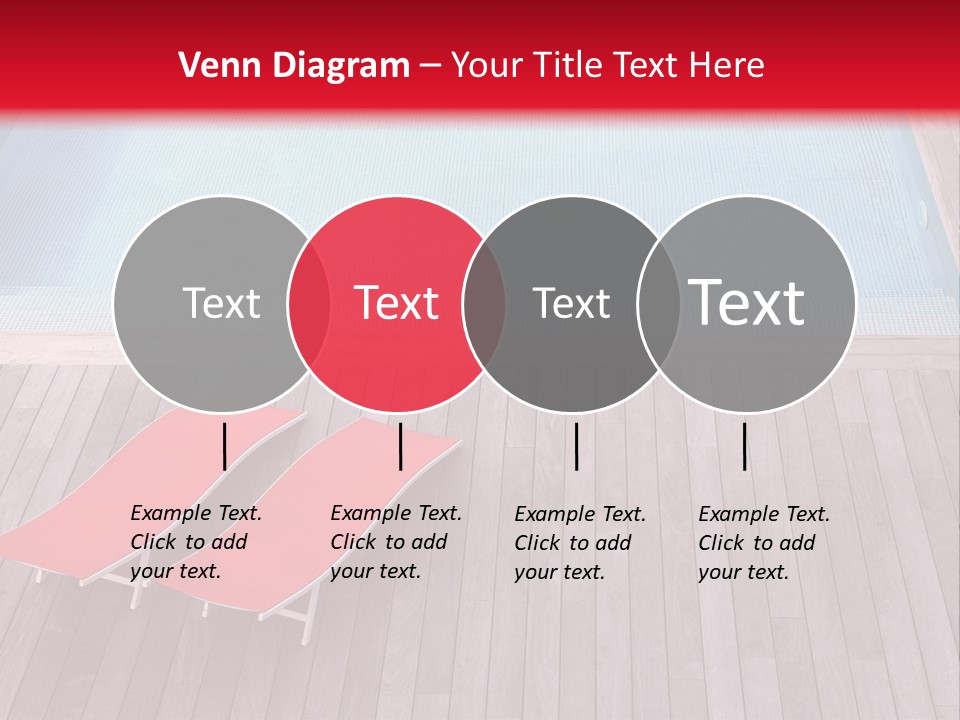 Venn Diagram – Your Title Text Here

Text

Text

Text

Text

Example Text. Click to add your text.

Example Text. Click to add your text.

Example Text. Click to add your text.

Example Text. Click to add your text.